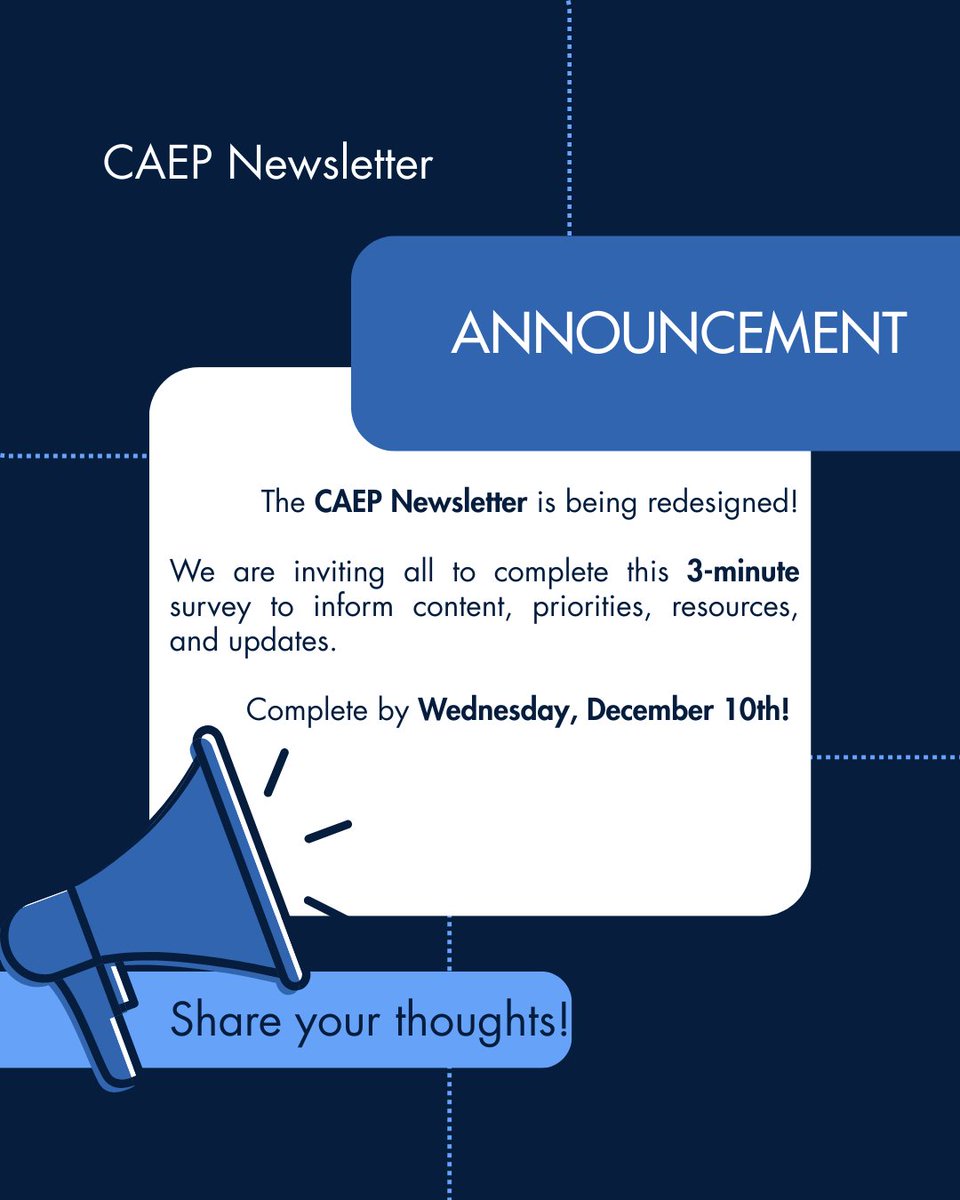 CAEP Newsletter

ANNOUNCEMENT

The CAEP Newsletter is being redesigned!

We are inviting all to complete this 3-minute survey to inform content, priorities, resources, and updates.

Complete by Wednesday, December 10th!

Share your thoughts!